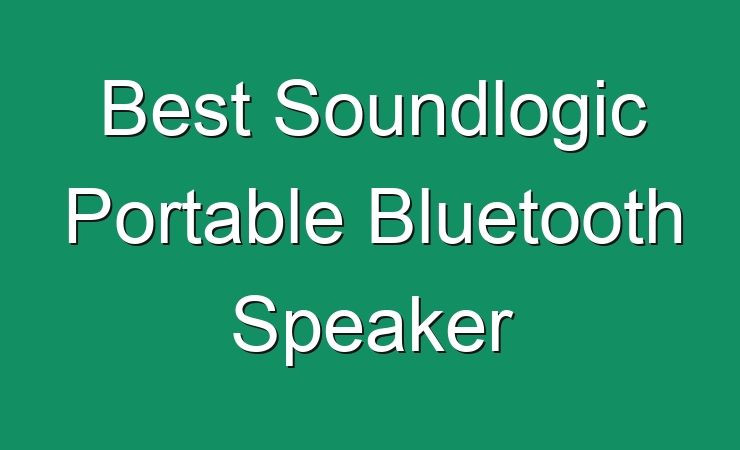 Best Soundlogic Portable Bluetooth Speaker